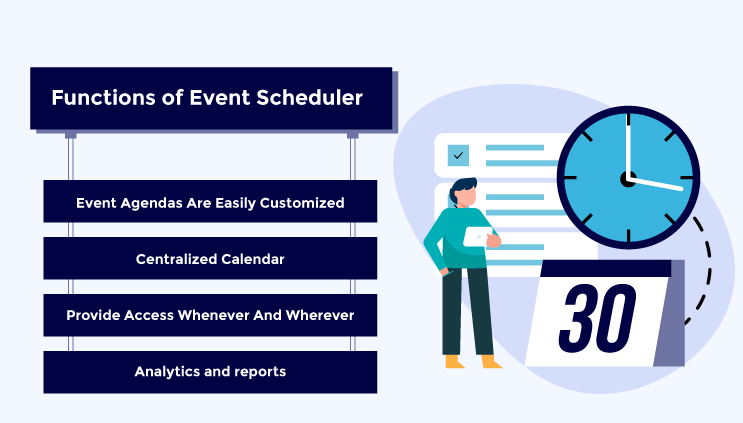 Functions of Event Scheduler

Event Agendas Are Easily Customized

Centralized Calendar

Provide Access Whenever And Wherever

Analytics and reports

30